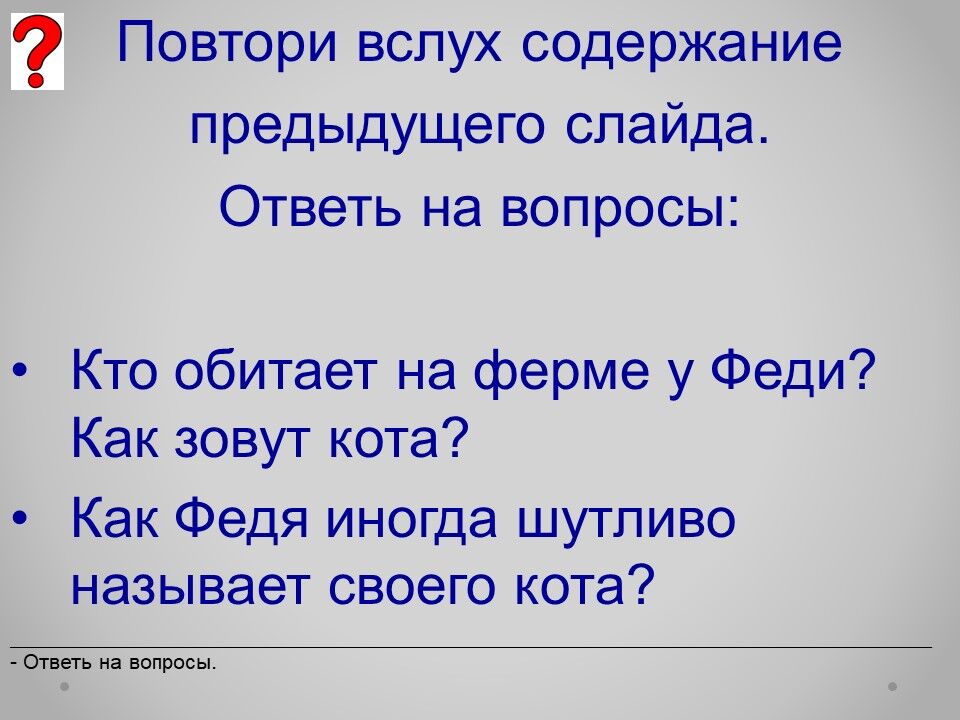 ?

Повтори вслух содержание предыдущего слайда.
Ответь на вопросы:

• Кто обитает на ферме у Феди? Как зовут кота?
• Как Федя иногда шутливо называет своего кота?

- Ответь на вопросы.